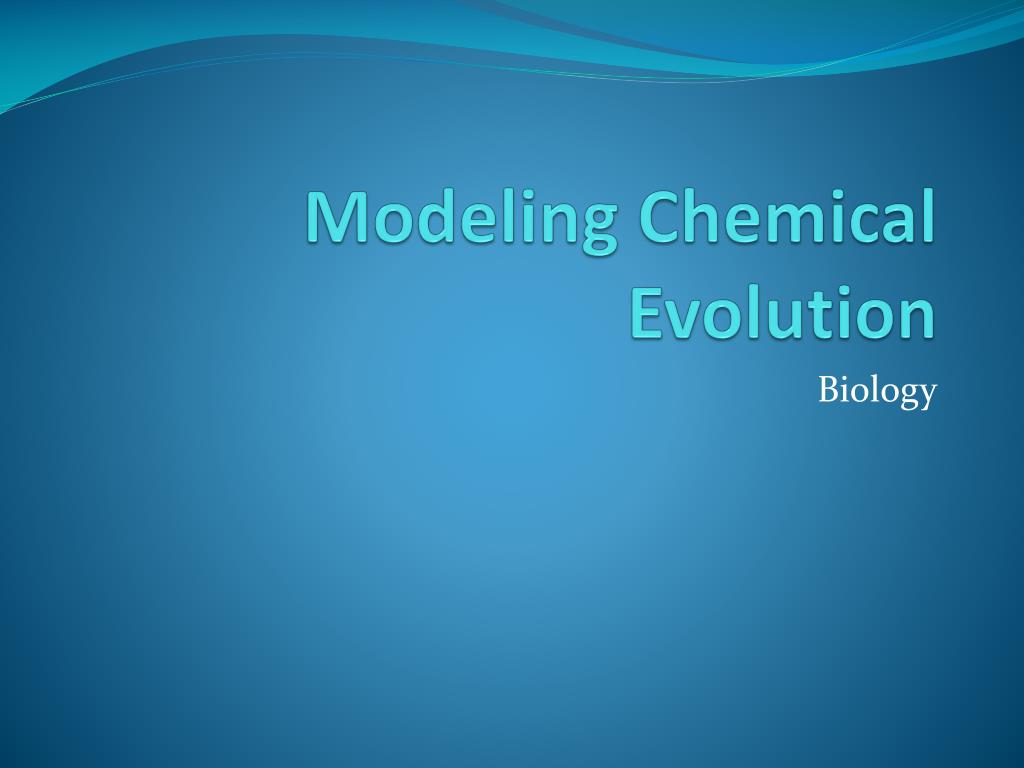 Modeling Chemical Evolution

Biology